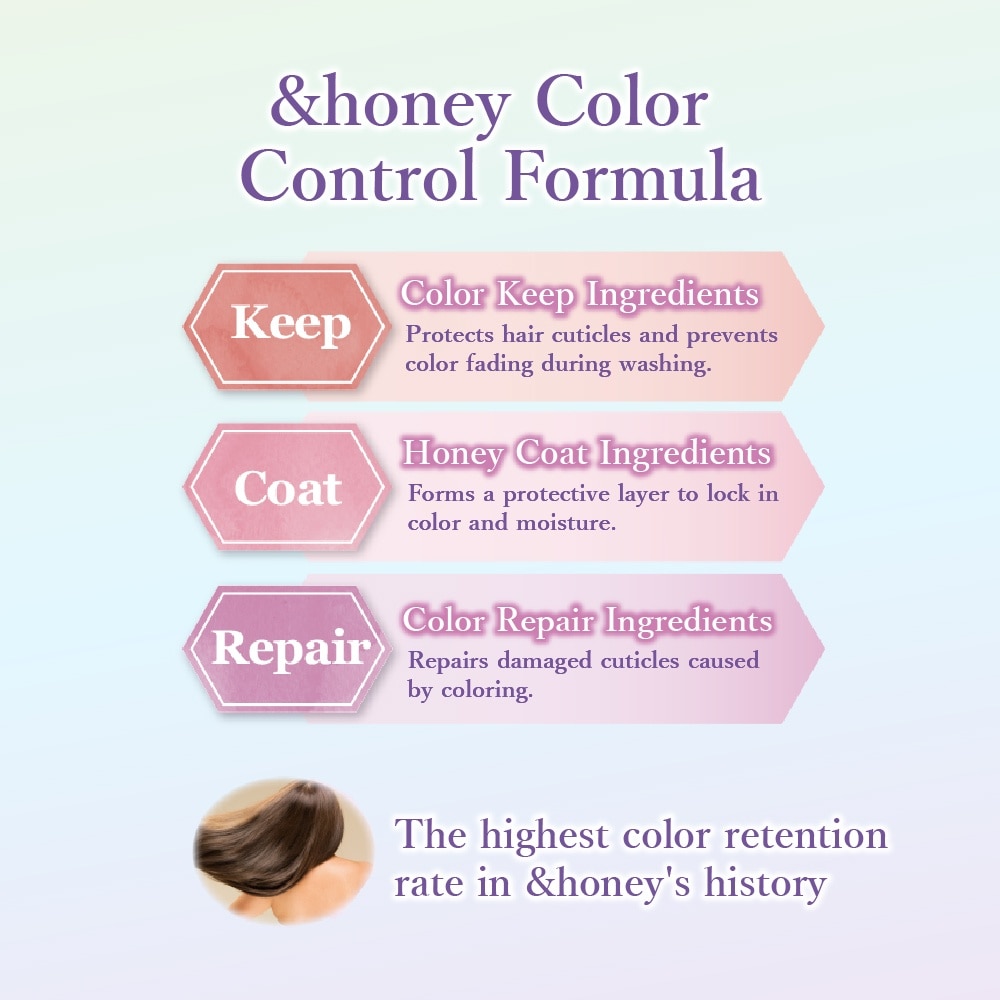 &honey Color Control Formula

Keep

Color Keep Ingredients
Protects hair cuticles and prevents color fading during washing.

Coat

Honey Coat Ingredients
Forms a protective layer to lock in color and moisture.

Repair

Color Repair Ingredients
Repairs damaged cuticles caused by coloring.

The highest color retention rate in &honey's history